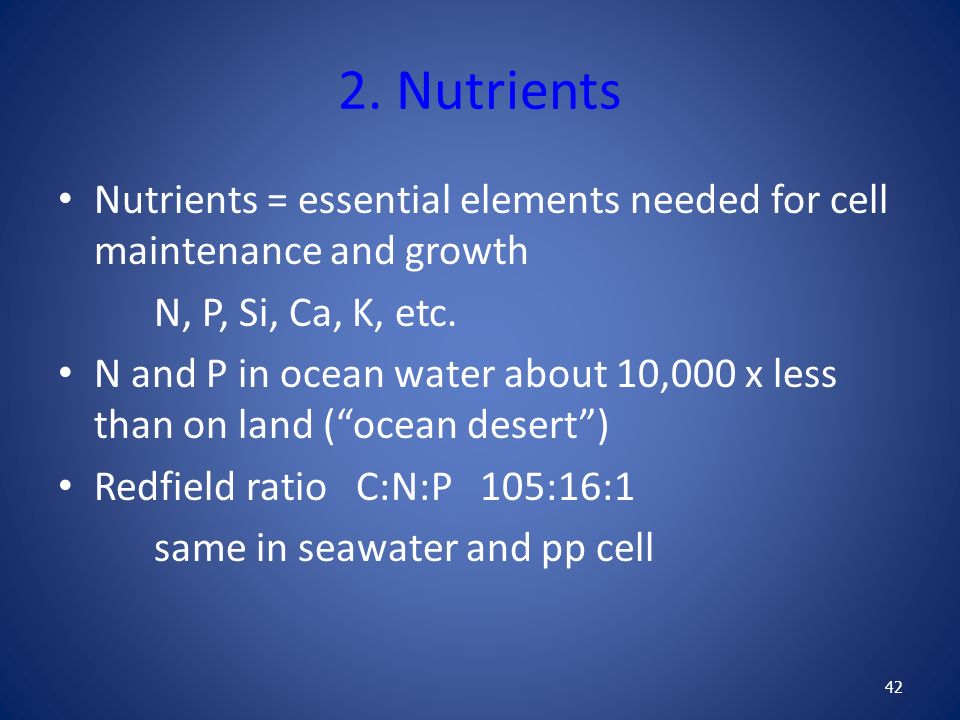 2. Nutrients

• Nutrients = essential elements needed for cell maintenance and growth

N, P, Si, Ca, K, etc.

• N and P in ocean water about 10,000 x less than on land (“ocean desert”)

• Redfield ratio C:N:P 105:16:1

same in seawater and pp cell

42